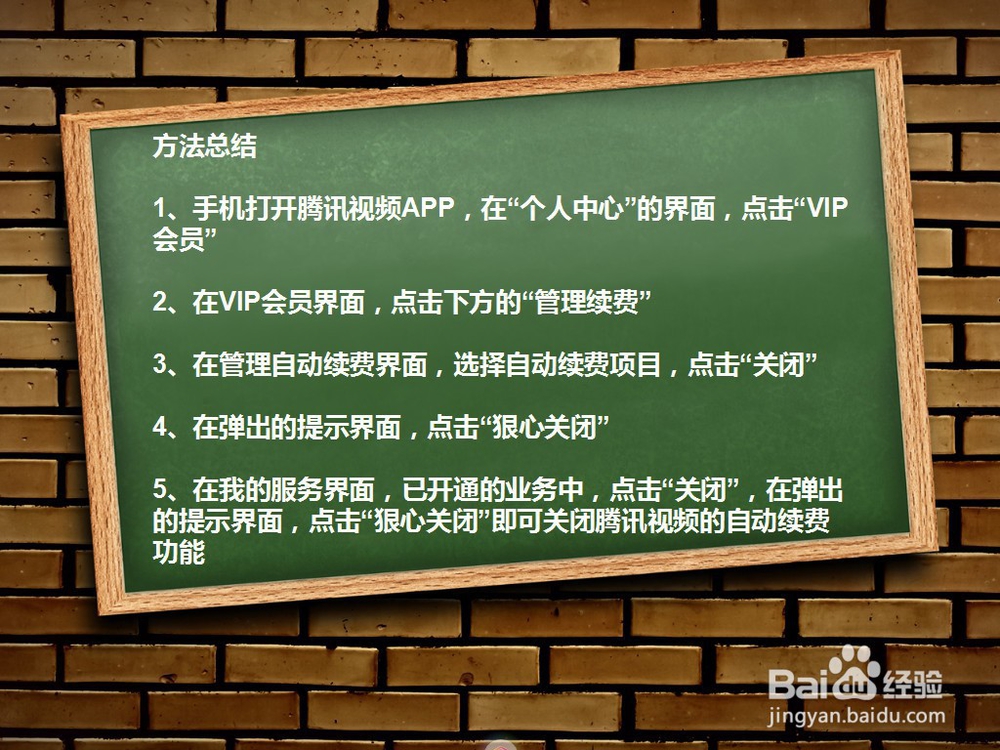 方法总结

1、手机打开腾讯视频APP，在“个人中心”的界面，点击“VIP会员”

2、在VIP会员界面，点击下方的“管理续费”

3、在管理自动续费界面，选择自动续费项目，点击“关闭”

4、在弹出的提示界面，点击“狠心关闭”

5、在我的服务界面，已开通的业务中，点击“关闭”，在弹出的提示界面，点击“狠心关闭”即可关闭腾讯视频的自动续费功能

Baidu经验
jingyan.baidu.com